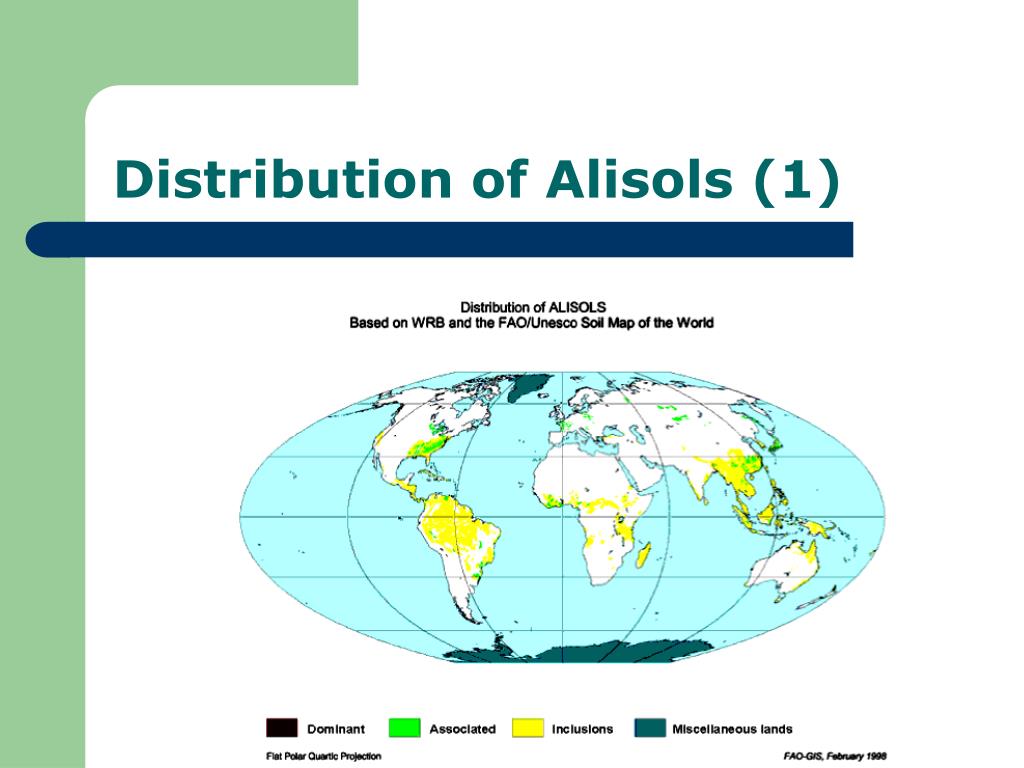 Distribution of Alisols (1)

Distribution of ALISOLS
Based on WRB and the FAO/Unesco Soil Map of the World

Dominant
Associated
Inclusions
Miscellaneous lands

Flat Polar Quartic Projection

FAO-GIS, February 1998